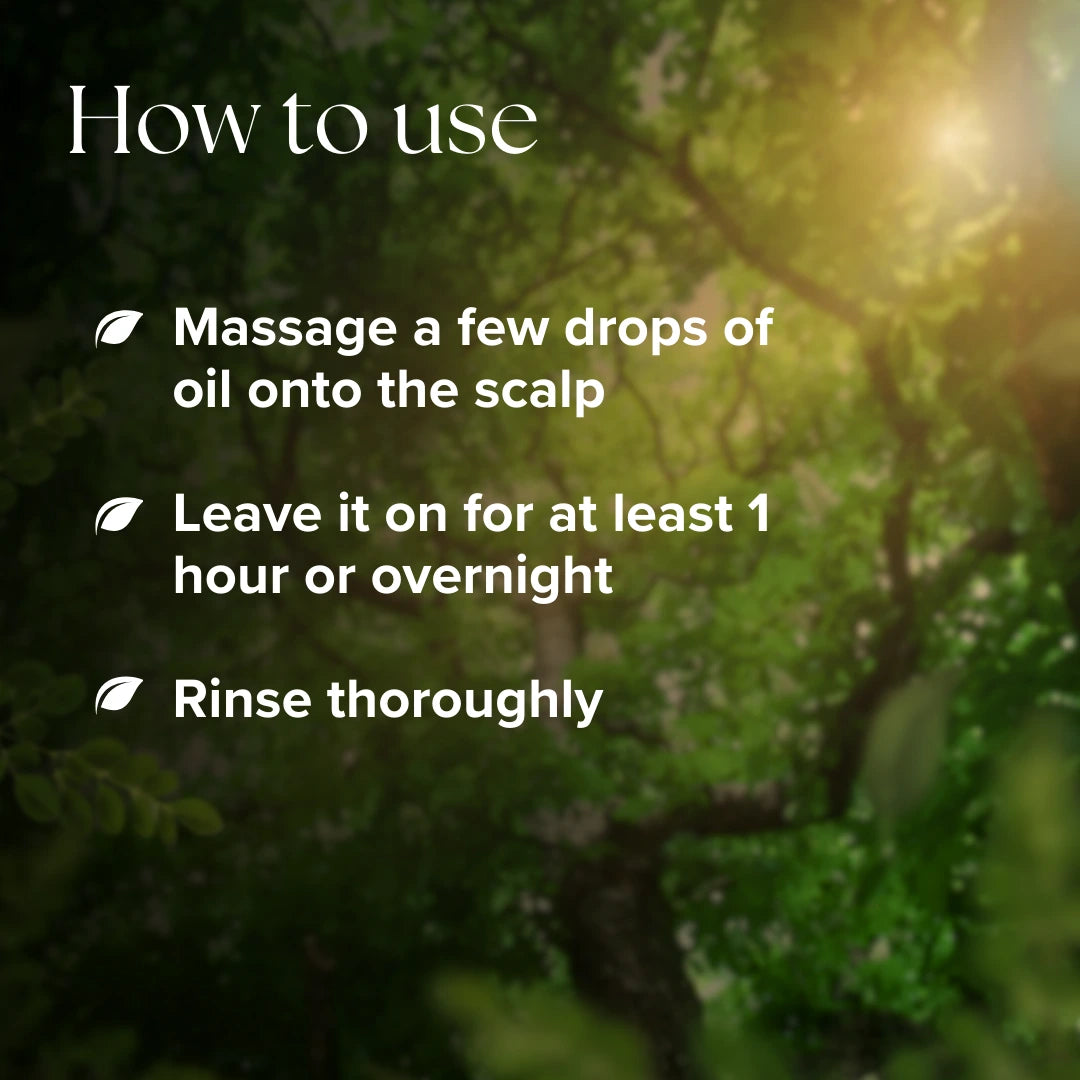 How to use

Massage a few drops of oil onto the scalp

Leave it on for at least 1 hour or overnight

Rinse thoroughly